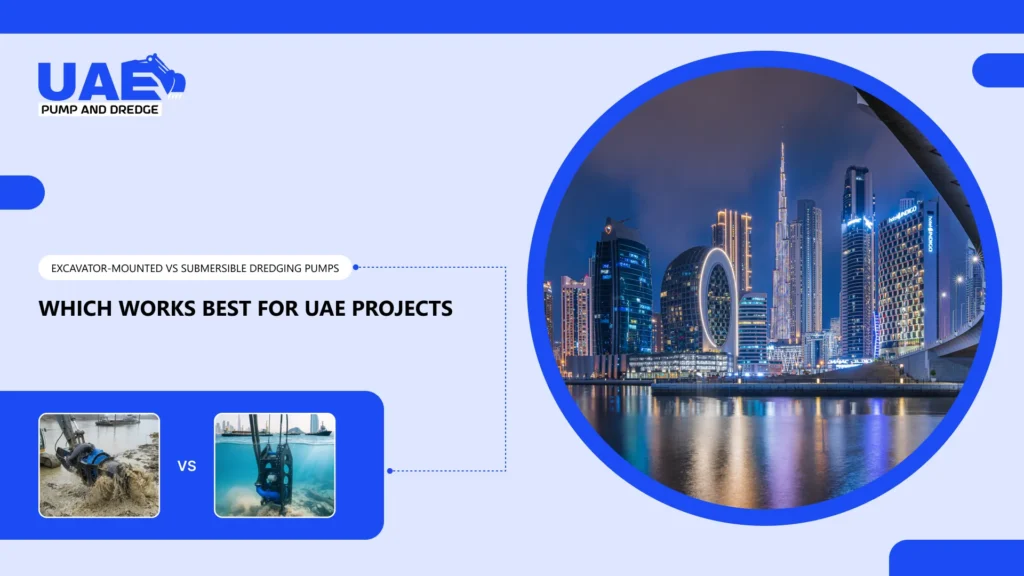 UAE
PUMP AND DREDGE

EXCAVATOR-MOUNTED VS SUBMERSIBLE DREDGING PUMPS

WHICH WORKS BEST FOR UAE PROJECTS

VS